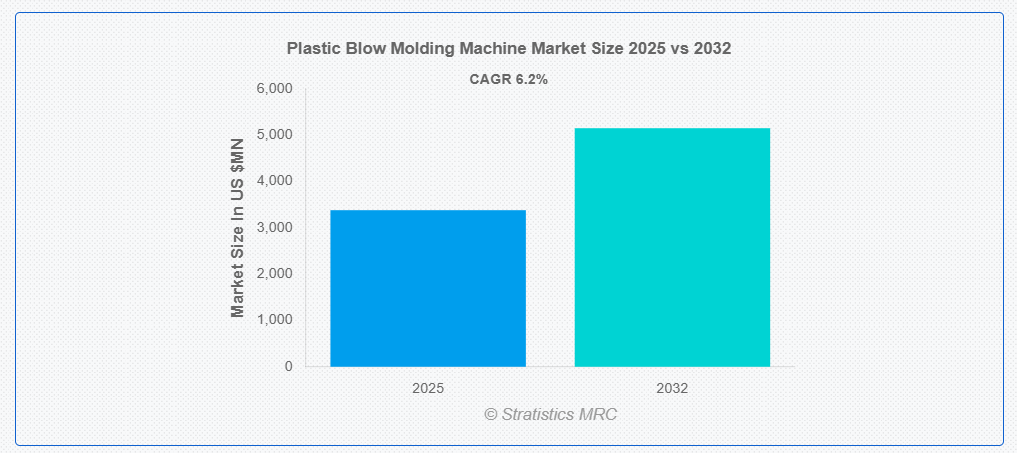 Plastic Blow Molding Machine Market Size 2025 vs 2032

CAGR 6.2%

Market Size In US $MN

6,000
5,000
4,000
3,000
2,000
1,000
0

2025
2032

© Stratistics MRC